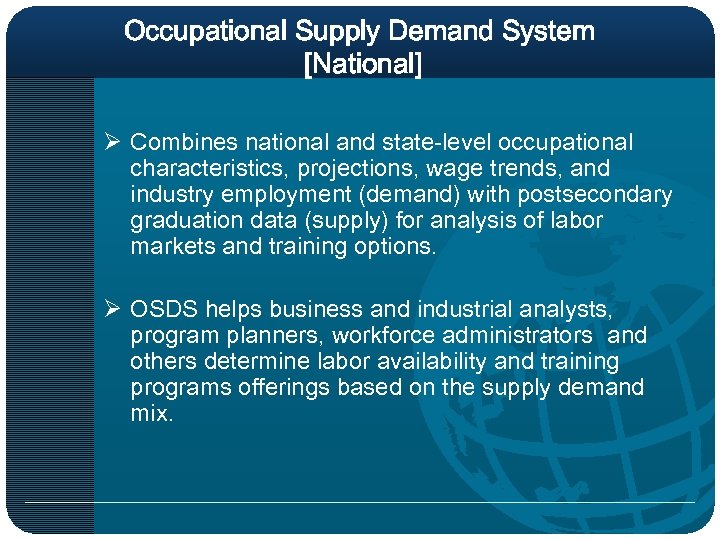 Occupational Supply Demand System [National]

➢ Combines national and state-level occupational characteristics, projections, wage trends, and industry employment (demand) with postsecondary graduation data (supply) for analysis of labor markets and training options.

➢ OSDS helps business and industrial analysts, program planners, workforce administrators and others determine labor availability and training programs offerings based on the supply demand mix.